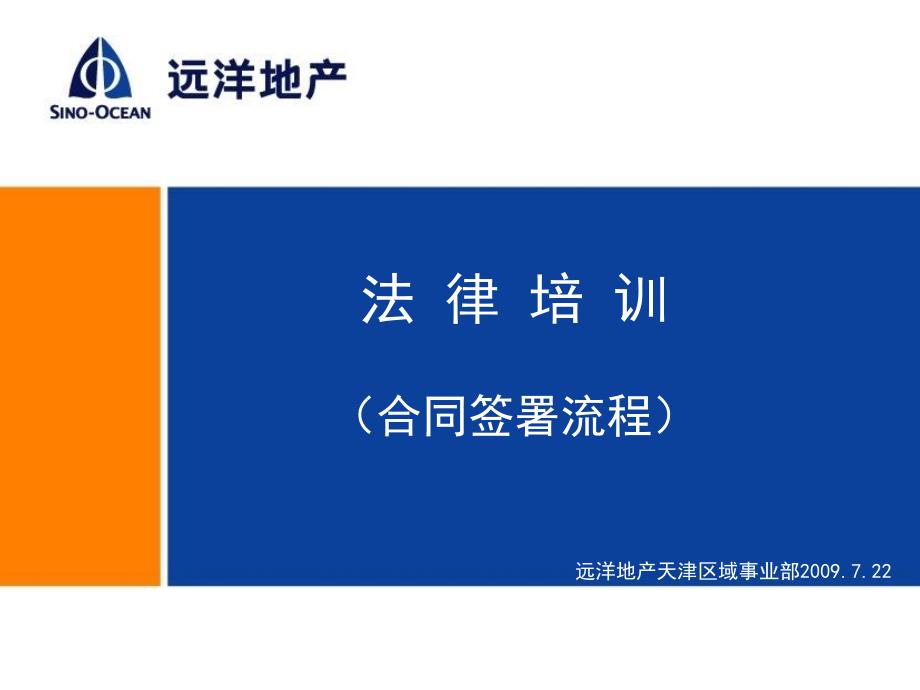 SINO-OCEAN 远洋地产

法 律 培 训

（合同签署流程）

远洋地产天津区域事业部2009.7.22